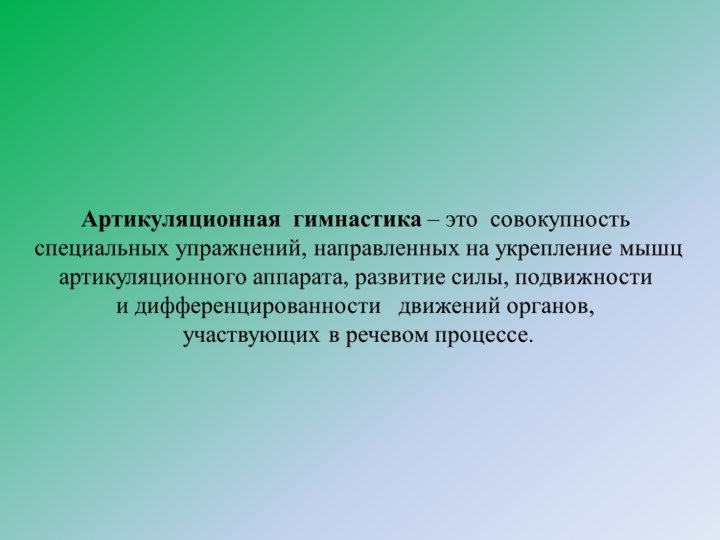 Артикуляционная гимнастика – это совокупность специальных упражнений, направленных на укрепление мышц артикуляционного аппарата, развитие силы, подвижности и дифференцированности движений органов, участвующих в речевом процессе.